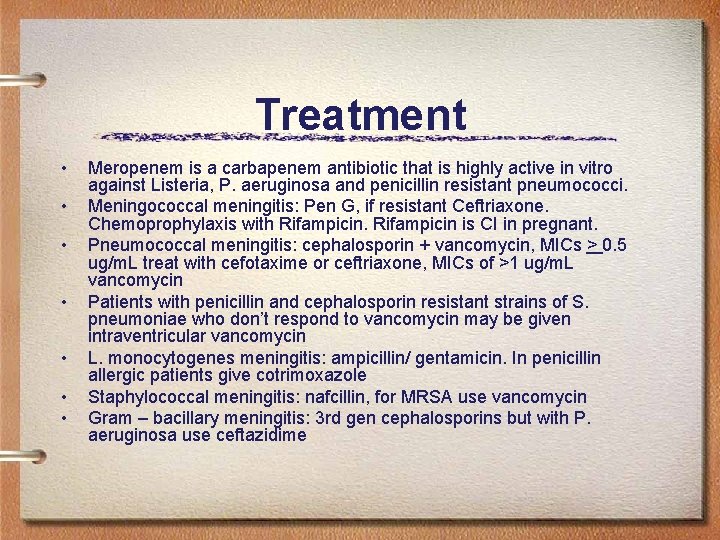 Treatment

• Meropenem is a carbapenem antibiotic that is highly active in vitro against Listeria, P. aeruginosa and penicillin resistant pneumococci.
• Meningococcal meningitis: Pen G, if resistant Ceftriaxone. Chemoprophylaxis with Rifampicin. Rifampicin is CI in pregnant.
• Pneumococcal meningitis: cephalosporin + vancomycin, MICs $\geq$ 0.5 ug/mL treat with cefotaxime or ceftriaxone, MICs of >1 ug/mL vancomycin
• Patients with penicillin and cephalosporin resistant strains of S. pneumoniae who don't respond to vancomycin may be given intraventricular vancomycin
• L. monocytogenes meningitis: ampicillin/ gentamicin. In penicillin allergic patients give cotrimoxazole
• Staphylococcal meningitis: nafcillin, for MRSA use vancomycin
• Gram – bacillary meningitis: 3rd gen cephalosporins but with P. aeruginosa use ceftazidime